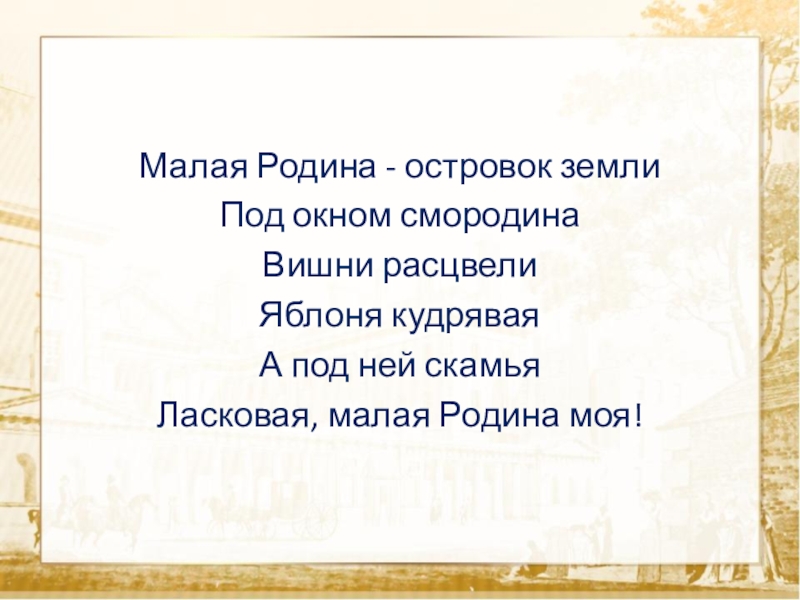 Малая Родина - островок земли
Под окном смородина
Вишни расцвели
Яблоня кудрявая
А под ней скамья
Ласковая, малая Родина моя!